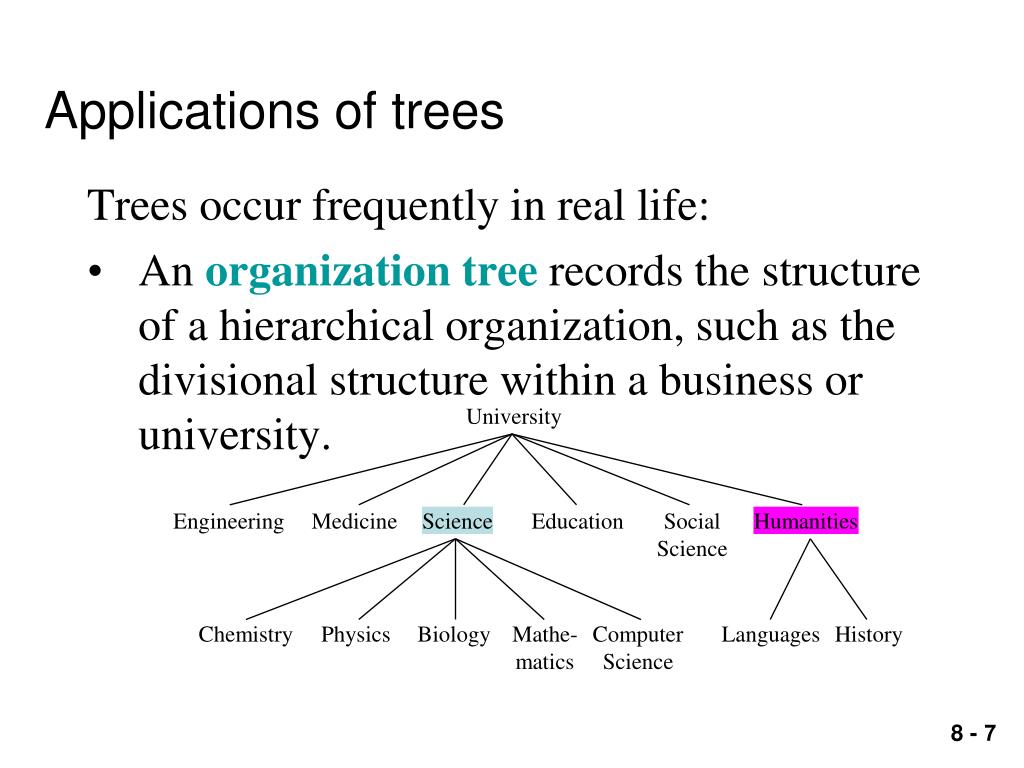 Applications of trees

Trees occur frequently in real life:

• An organization tree records the structure of a hierarchical organization, such as the divisional structure within a business or university.

University

Engineering Medicine Science Education Social Science Humanities

Chemistry Physics Biology Mathematics Computer Science Languages History

8 - 7